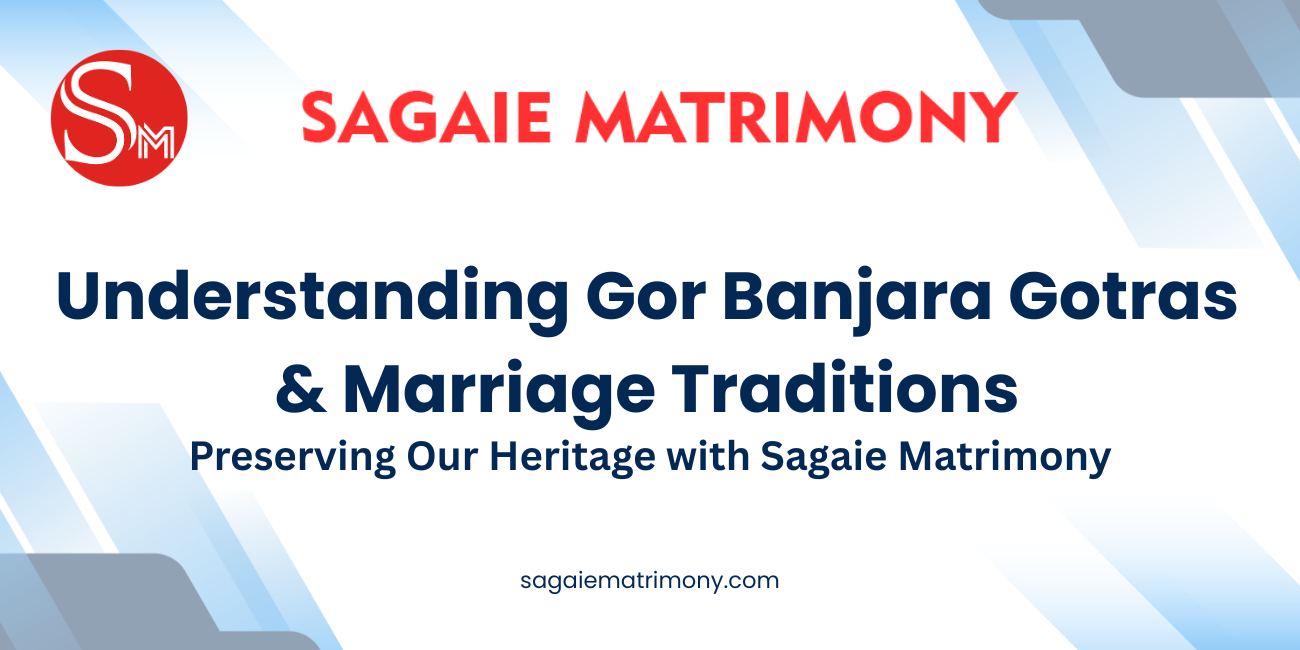 SM

SAGAIE MATRIMONY

Understanding Gor Banjara Gotras & Marriage Traditions

Preserving Our Heritage with Sagaie Matrimony

sagaiematrimony.com